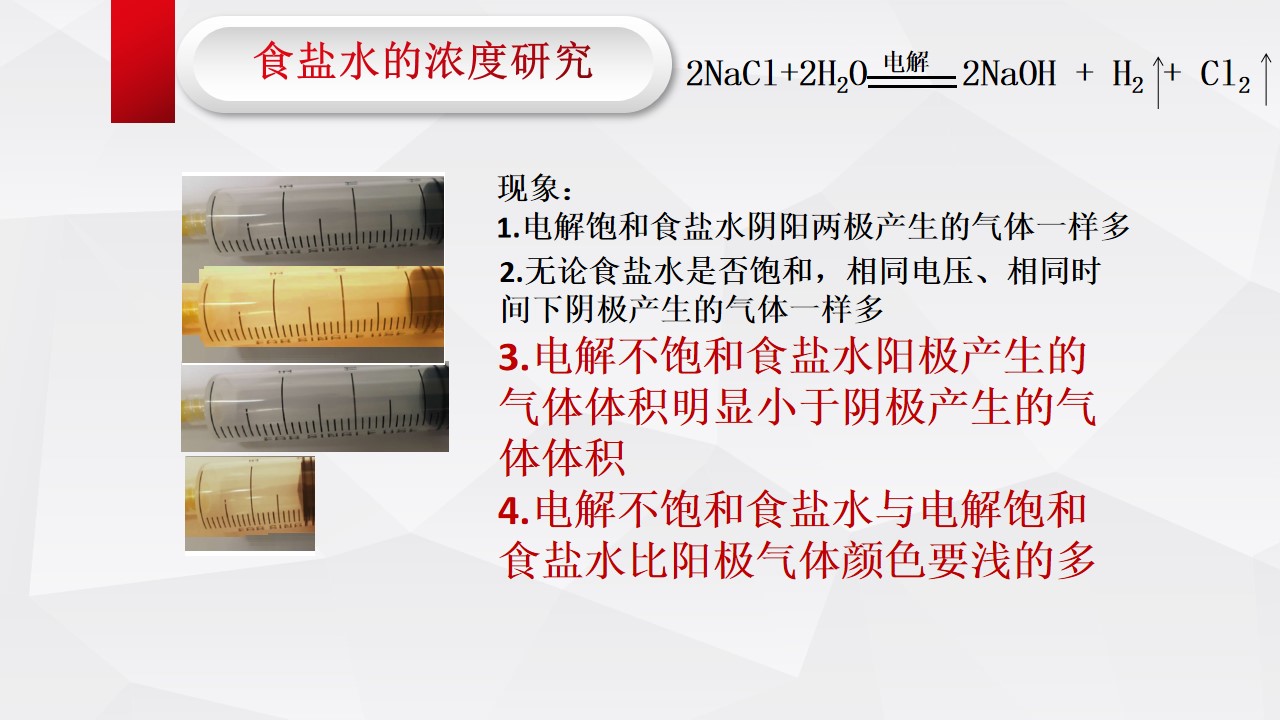 食盐水的浓度研究

$2NaCl+2H_2O \xlongequal{电解} 2NaOH + H_2\uparrow + Cl_2\uparrow$

现象：

1.电解饱和食盐水阴阳两极产生的气体一样多

2.无论食盐水是否饱和，相同电压、相同时间下阴极产生的气体一样多

3.电解不饱和食盐水阳极产生的气体体积明显小于阴极产生的气体体积

4.电解不饱和食盐水与电解饱和食盐水比阳极气体颜色要浅的多